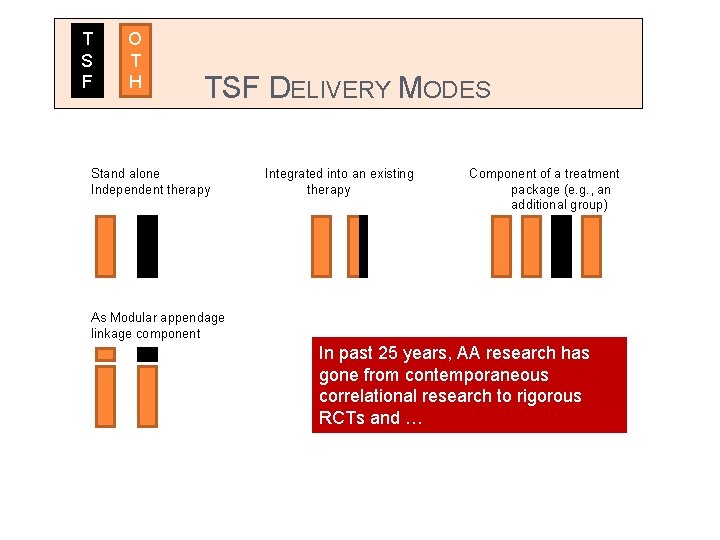 T
S
F

O
T
H

TSF DELIVERY MODES

Stand alone
Independent therapy

Integrated into an existing therapy

Component of a treatment package (e.g., an additional group)

As Modular appendage linkage component

In past 25 years, AA research has gone from contemporaneous correlational research to rigorous RCTs and …